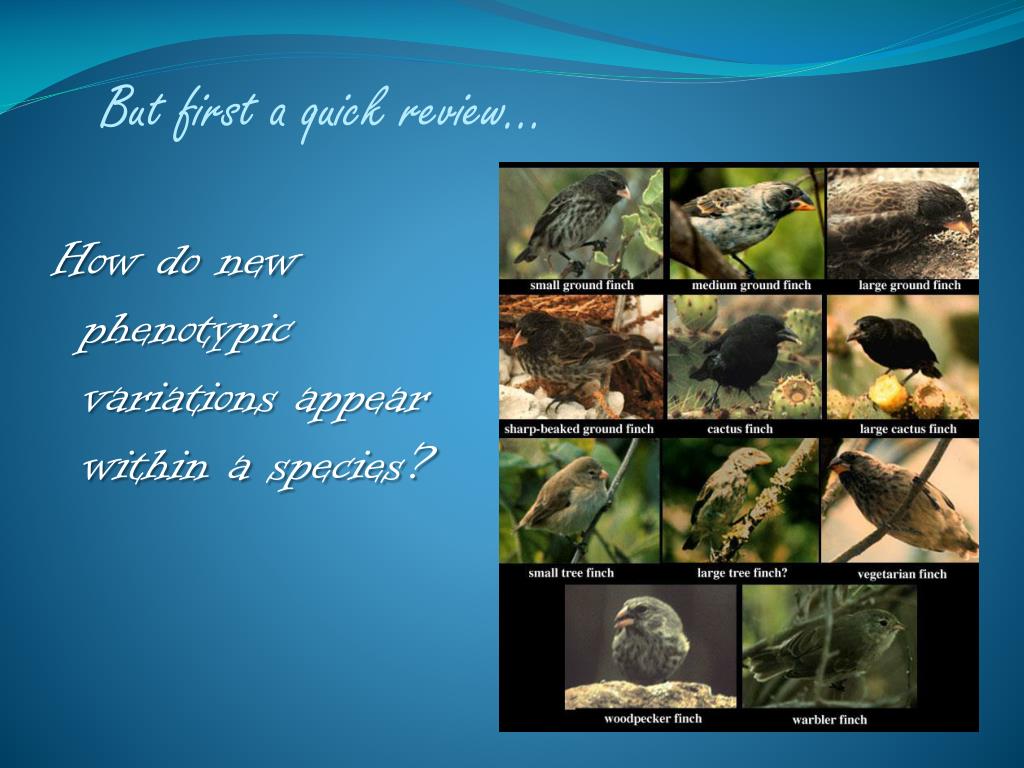 But first a quick review…

How do new phenotypic variations appear within a species?

small ground finch
medium ground finch
large ground finch
sharp-beaked ground finch
cactus finch
large cactus finch
small tree finch
large tree finch?
vegetarian finch
woodpecker finch
warbler finch